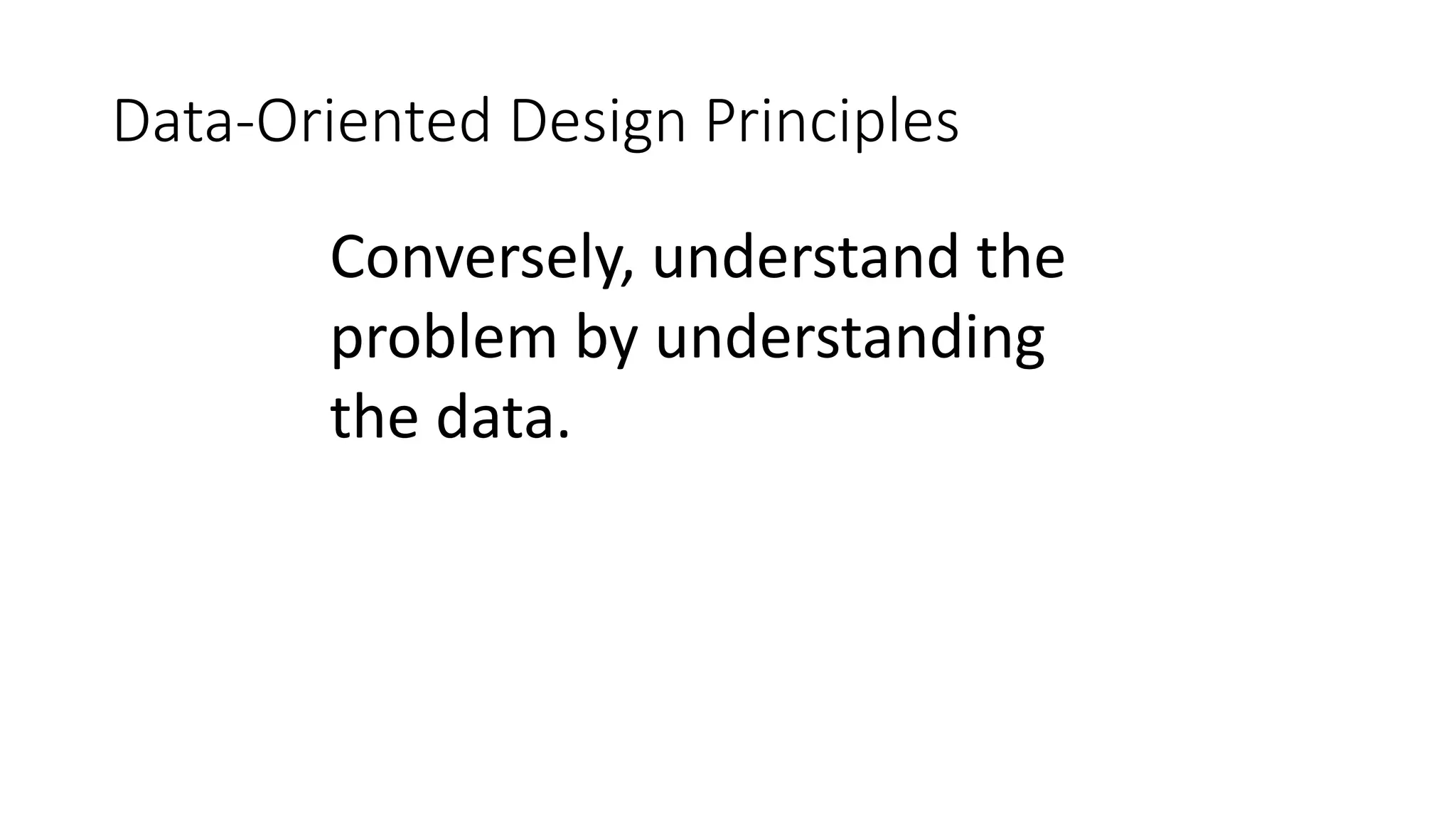 Data-Oriented Design Principles

Conversely, understand the problem by understanding the data.